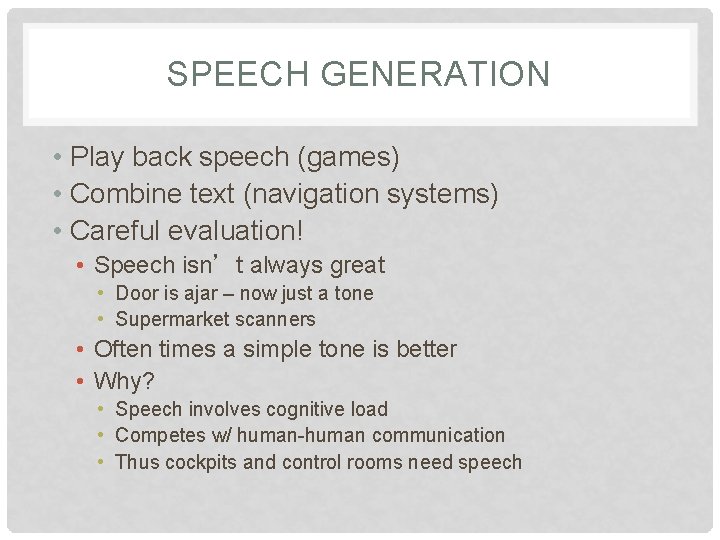 SPEECH GENERATION

• Play back speech (games)
• Combine text (navigation systems)
• Careful evaluation!
  • Speech isn’t always great
    • Door is ajar – now just a tone
    • Supermarket scanners
  • Often times a simple tone is better
  • Why?
    • Speech involves cognitive load
    • Competes w/ human-human communication
    • Thus cockpits and control rooms need speech